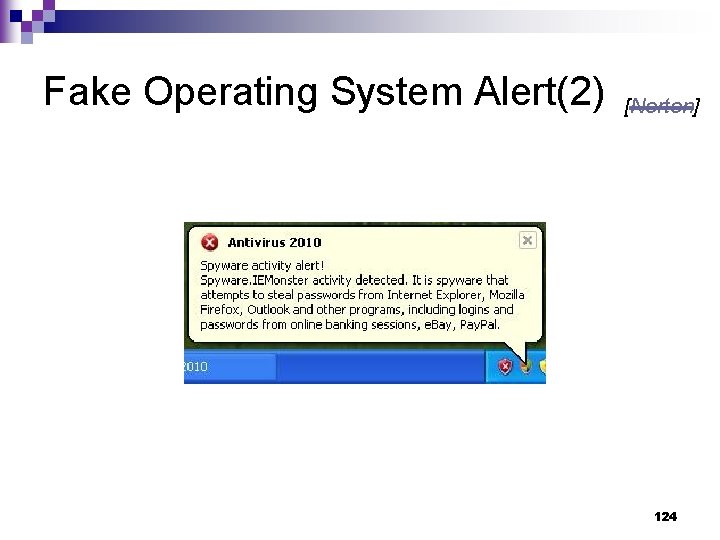 Fake Operating System Alert(2) [Norton]

Antivirus 2010

Spyware activity alert!
Spyware.IEMonster activity detected. It is spyware that attempts to steal passwords from Internet Explorer, Mozilla Firefox, Outlook and other programs, including logins and passwords from online banking sessions, eBay, PayPal.

2010

124